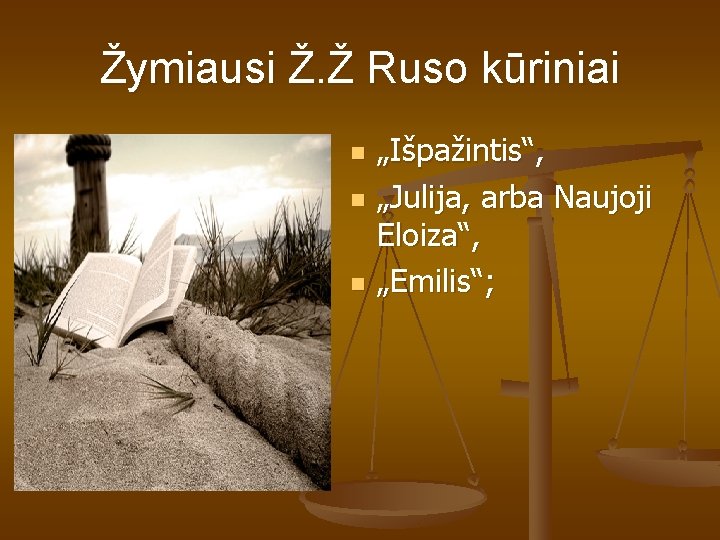 Žymiausi Ž.Ž Ruso kūriniai

„Išpažintis“,

„Julija, arba Naujoji Eloiza“,

„Emilis“;